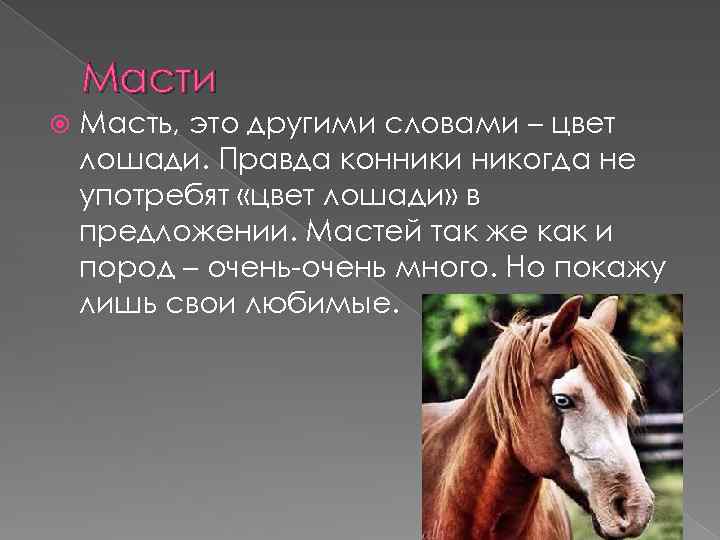 Масти

Масть, это другими словами – цвет лошади. Правда конники никогда не употребят «цвет лошади» в предложении. Мастей так же как и пород – очень-очень много. Но покажу лишь свои любимые.